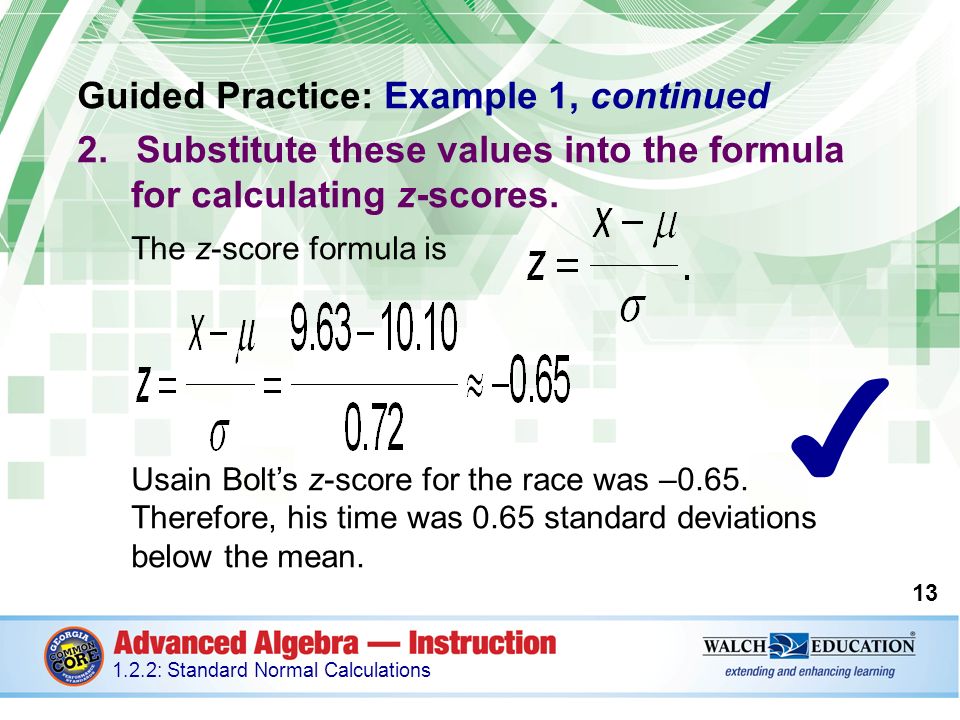 Guided Practice: Example 1, continued

2. Substitute these values into the formula for calculating z-scores.

The z-score formula is $z = \frac{x - \mu}{\sigma}$.

$z = \frac{x - \mu}{\sigma} = \frac{9.63 - 10.10}{0.72} \approx -0.65$

Usain Bolt's z-score for the race was –0.65. Therefore, his time was 0.65 standard deviations below the mean.

13

GEORGIA COMMON CORE PERFORMANCE STANDARDS

Advanced Algebra — Instruction

1.2.2: Standard Normal Calculations

WALCH EDUCATION®

extending and enhancing learning